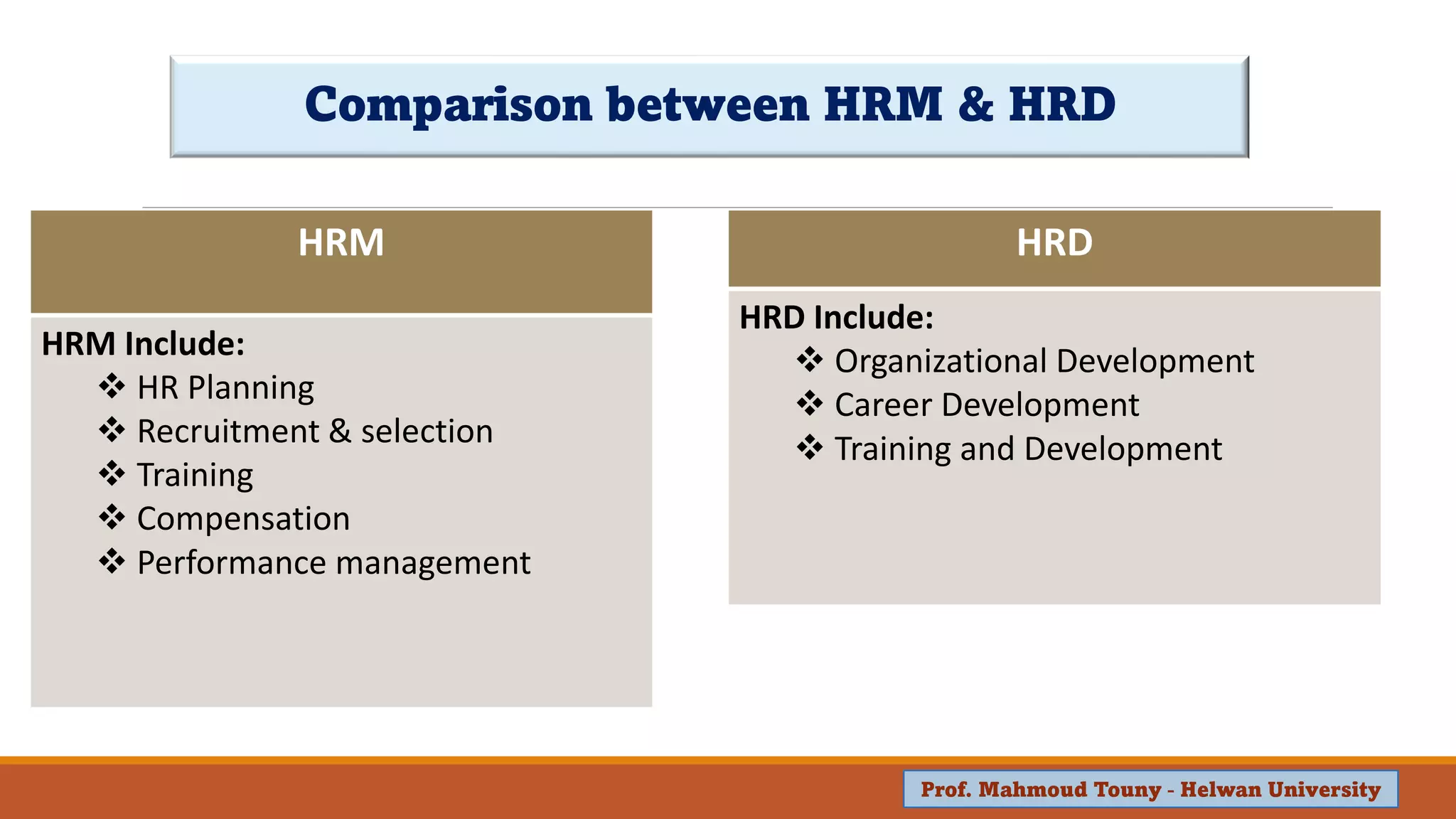 Comparison between HRM & HRD

HRM

HRM Include:
❖ HR Planning
❖ Recruitment & selection
❖ Training
❖ Compensation
❖ Performance management

HRD

HRD Include:
❖ Organizational Development
❖ Career Development
❖ Training and Development

Prof. Mahmoud Touny - Helwan University